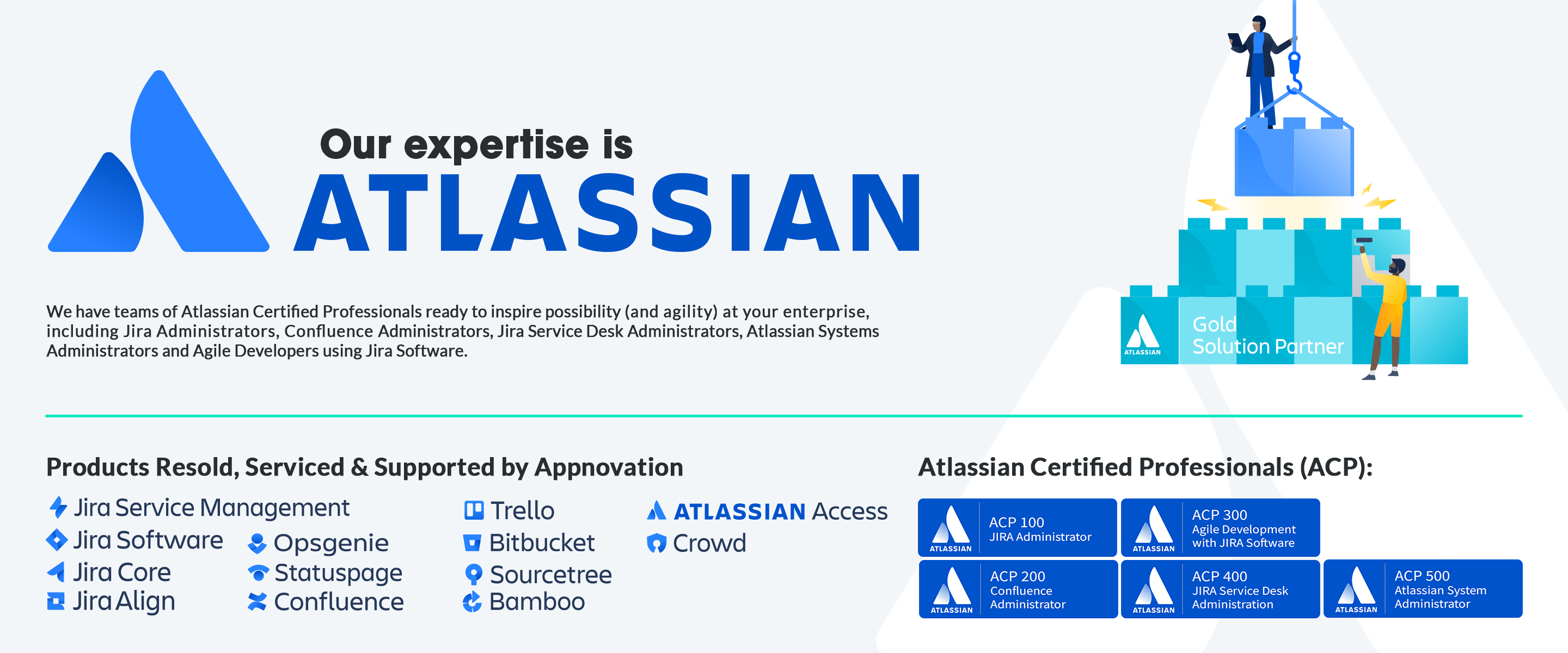 Our expertise is
ATLASSIAN

We have teams of Atlassian Certified Professionals ready to inspire possibility (and agility) at your enterprise, including Jira Administrators, Confluence Administrators, Jira Service Desk Administrators, Atlassian Systems Administrators and Agile Developers using Jira Software.

ATLASSIAN
Gold
Solution Partner

Products Resold, Serviced & Supported by Appnovation

Jira Service Management
Jira Software
Jira Core
Jira Align
Opsgenie
Statuspage
Confluence
Trello
Bitbucket
Sourcetree
Bamboo
ATLASSIAN Access
Crowd

Atlassian Certified Professionals (ACP):

ATLASSIAN
ACP 100
JIRA Administrator

ATLASSIAN
ACP 300
Agile Development with JIRA Software

ATLASSIAN
ACP 200
Confluence Administrator

ATLASSIAN
ACP 400
JIRA Service Desk Administration

ATLASSIAN
ACP 500
Atlassian System Administrator